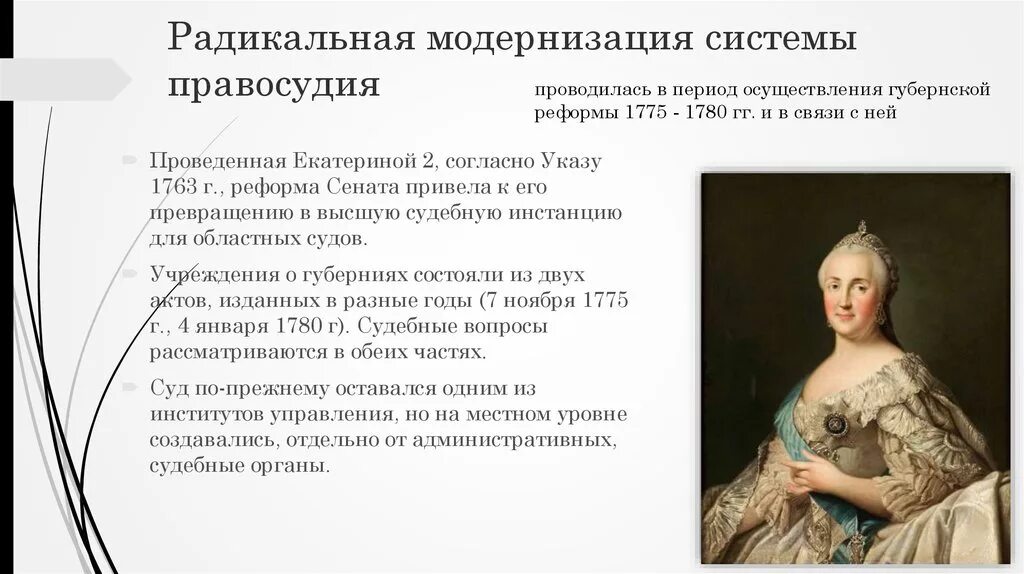 Радикальная модернизация системы правосудия

проводилась в период осуществления губернской реформы 1775 - 1780 гг. и в связи с ней

Проведенная Екатериной 2, согласно Указу 1763 г., реформа Сената привела к его превращению в высшую судебную инстанцию для областных судов.

Учреждения о губерниях состояли из двух актов, изданных в разные годы (7 ноября 1775 г., 4 января 1780 г). Судебные вопросы рассматриваются в обеих частях.

Суд по-прежнему оставался одним из институтов управления, но на местном уровне создавались, отдельно от административных, судебные органы.